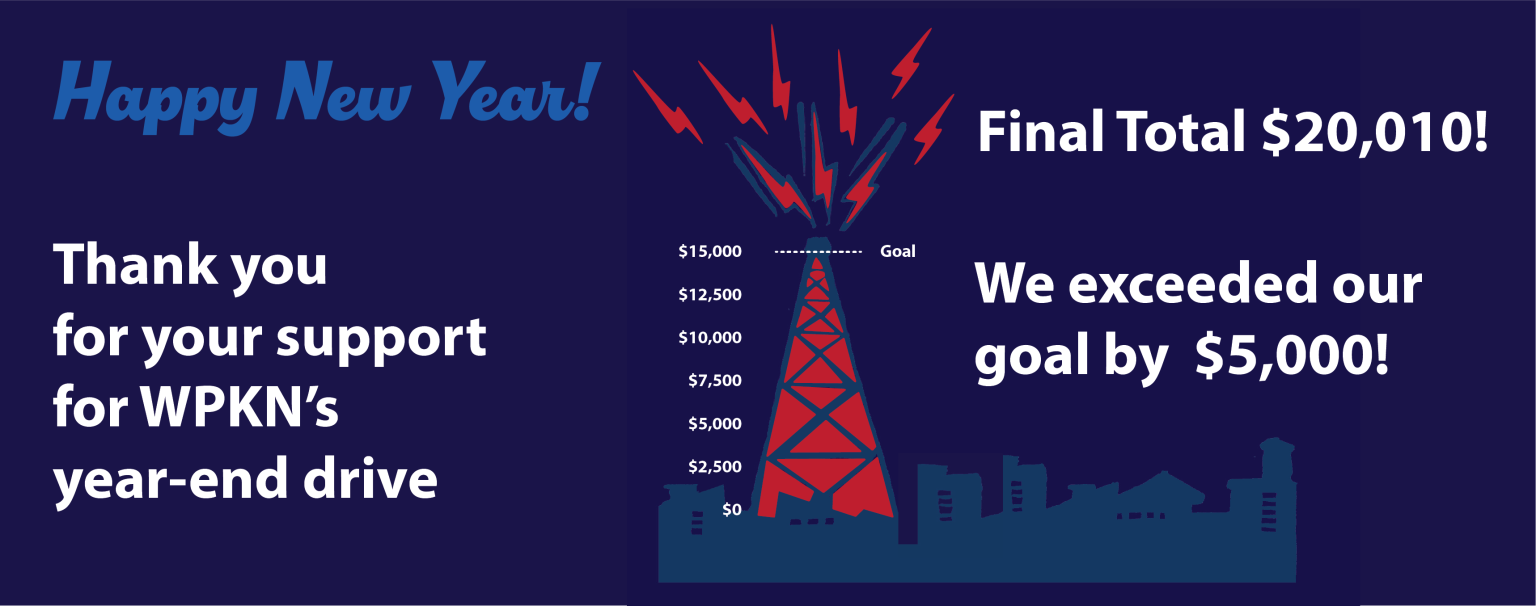 Happy New Year!

Thank you
for your support
for WPKN's
year-end drive

$15,000
Goal
$12,500
$10,000
$7,500
$5,000
$2,500
$0

Final Total $20,010!

We exceeded our goal by $5,000!